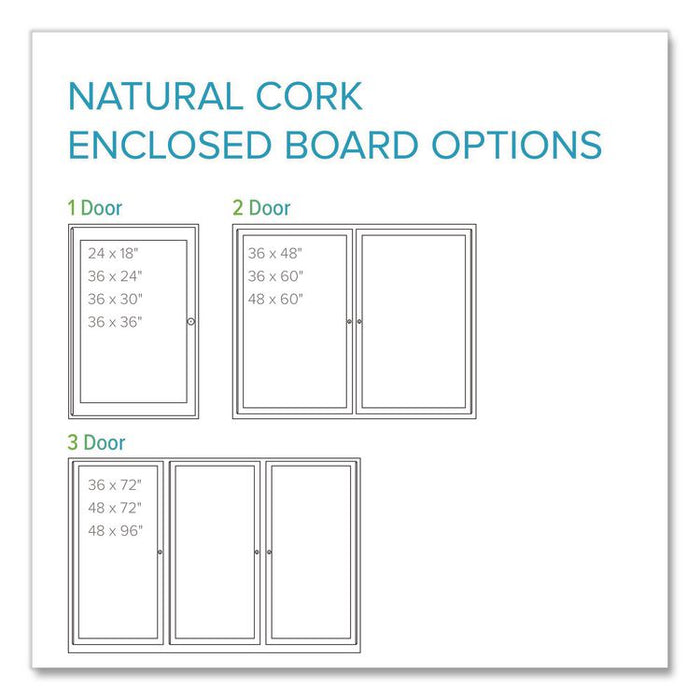 NATURAL CORK
ENCLOSED BOARD OPTIONS

1 Door

24 x 18"
36 x 24"
36 x 30"
36 x 36"

2 Door

36 x 48"
36 x 60"
48 x 60"

3 Door

36 x 72"
48 x 72"
48 x 96"